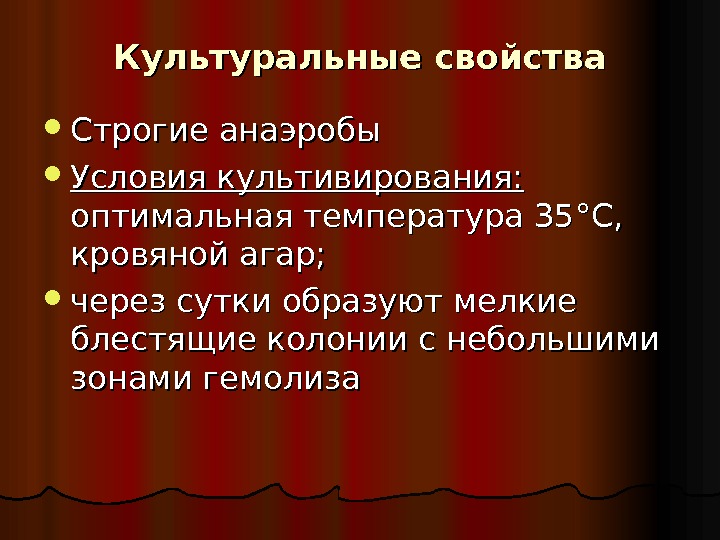 Культуральные свойства

- Строгие анаэробы
- Условия культивирования: оптимальная температура 35°С, кровяной агар;
- через сутки образуют мелкие блестящие колонии с небольшими зонами гемолиза